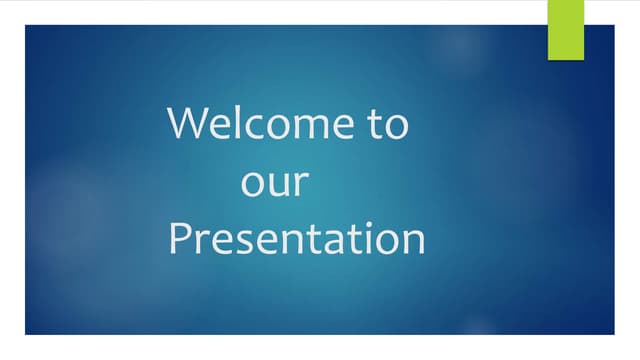 Welcome to
our
Presentation